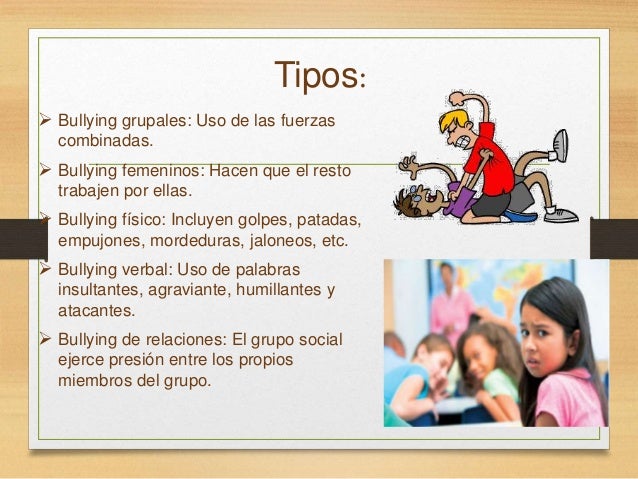 Tipos:

➢ Bullying grupales: Uso de las fuerzas combinadas.

➢ Bullying femeninos: Hacen que el resto trabajen por ellas.

➢ Bullying físico: Incluyen golpes, patadas, empujones, mordeduras, jaloneos, etc.

➢ Bullying verbal: Uso de palabras insultantes, agraviante, humillantes y atacantes.

➢ Bullying de relaciones: El grupo social ejerce presión entre los propios miembros del grupo.